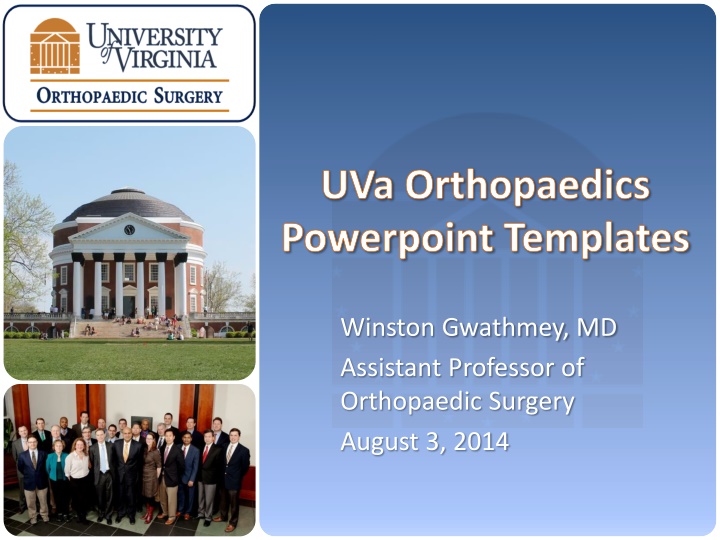 UNIVERSITY of VIRGINIA
ORTHOPAEDIC SURGERY

UVa Orthopaedics Powerpoint Templates

Winston Gwathmey, MD
Assistant Professor of Orthopaedic Surgery
August 3, 2014